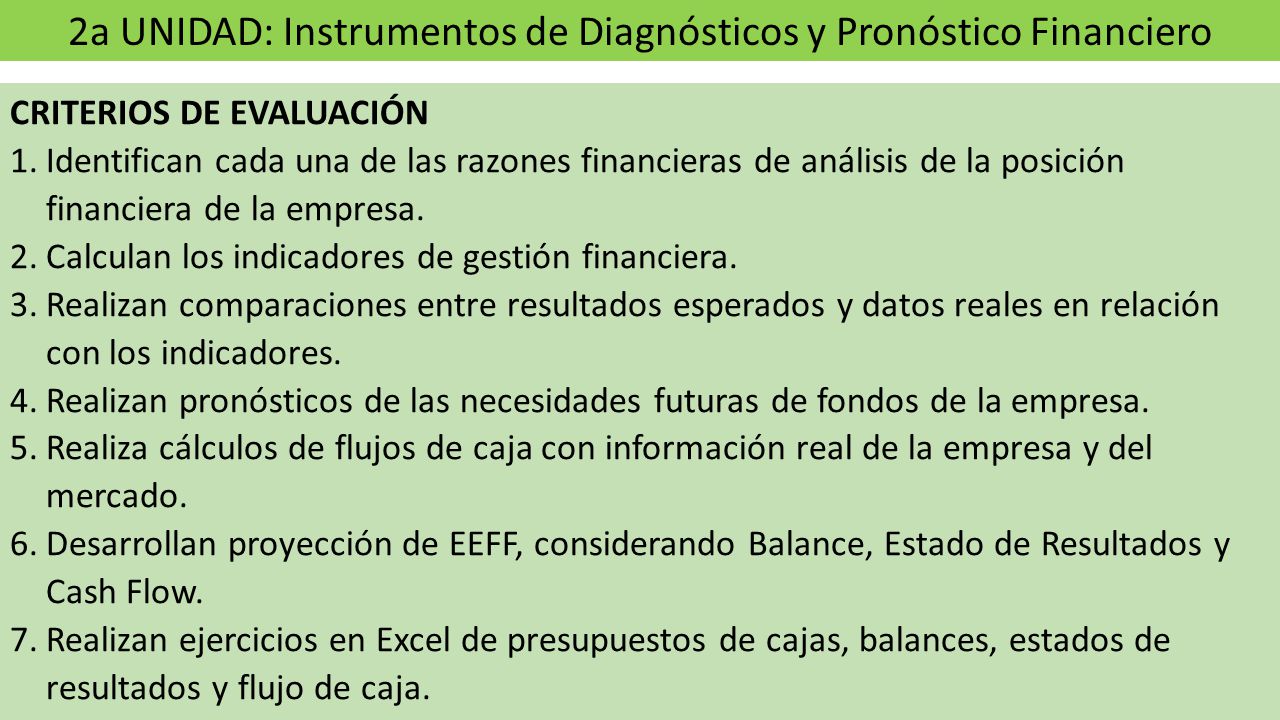 2a UNIDAD: Instrumentos de Diagnósticos y Pronóstico Financiero

CRITERIOS DE EVALUACIÓN
1. Identifican cada una de las razones financieras de análisis de la posición financiera de la empresa.
2. Calculan los indicadores de gestión financiera.
3. Realizan comparaciones entre resultados esperados y datos reales en relación con los indicadores.
4. Realizan pronósticos de las necesidades futuras de fondos de la empresa.
5. Realiza cálculos de flujos de caja con información real de la empresa y del mercado.
6. Desarrollan proyección de EEFF, considerando Balance, Estado de Resultados y Cash Flow.
7. Realizan ejercicios en Excel de presupuestos de cajas, balances, estados de resultados y flujo de caja.